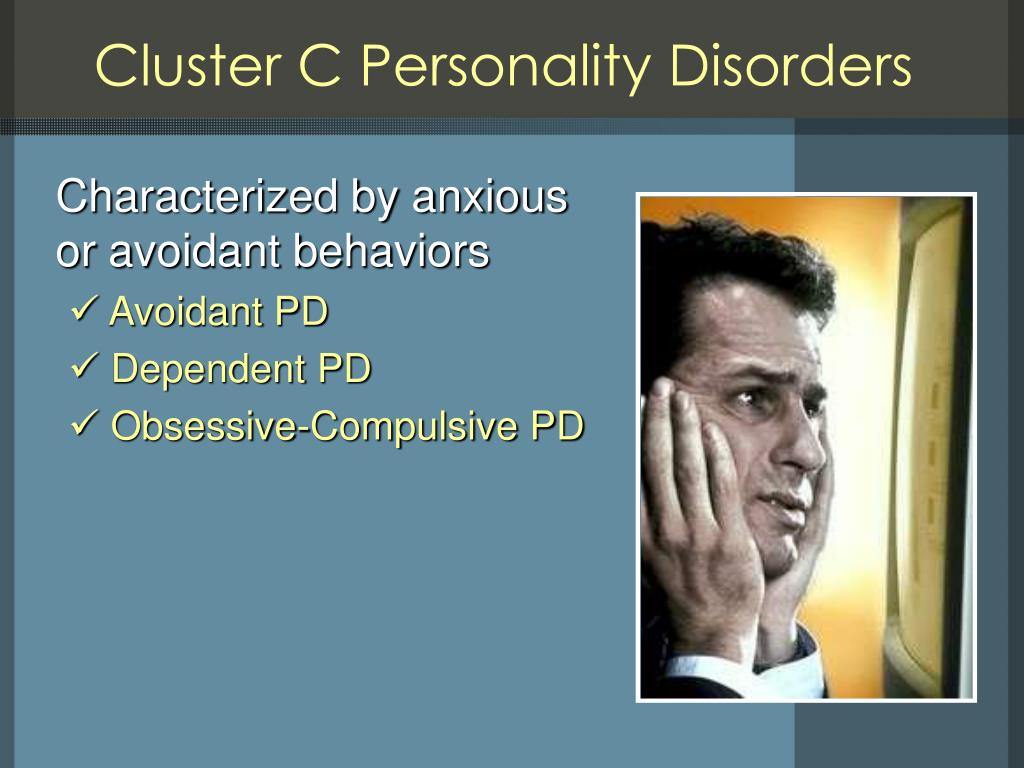 Cluster C Personality Disorders

Characterized by anxious or avoidant behaviors

✓ Avoidant PD

✓ Dependent PD

✓ Obsessive-Compulsive PD